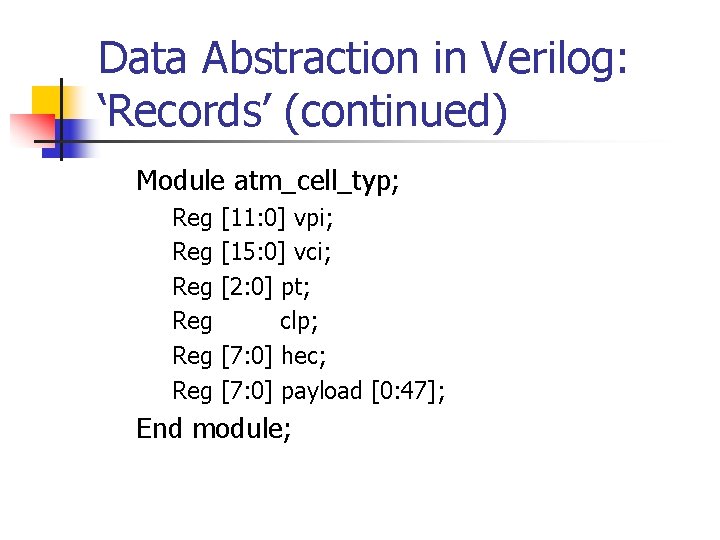 Data Abstraction in Verilog: ‘Records’ (continued)

Module atm_cell_typ;

Reg [11:0] vpi;

Reg [15:0] vci;

Reg [2:0] pt;

Reg clp;

Reg [7:0] hec;

Reg [7:0] payload [0:47];

End module;